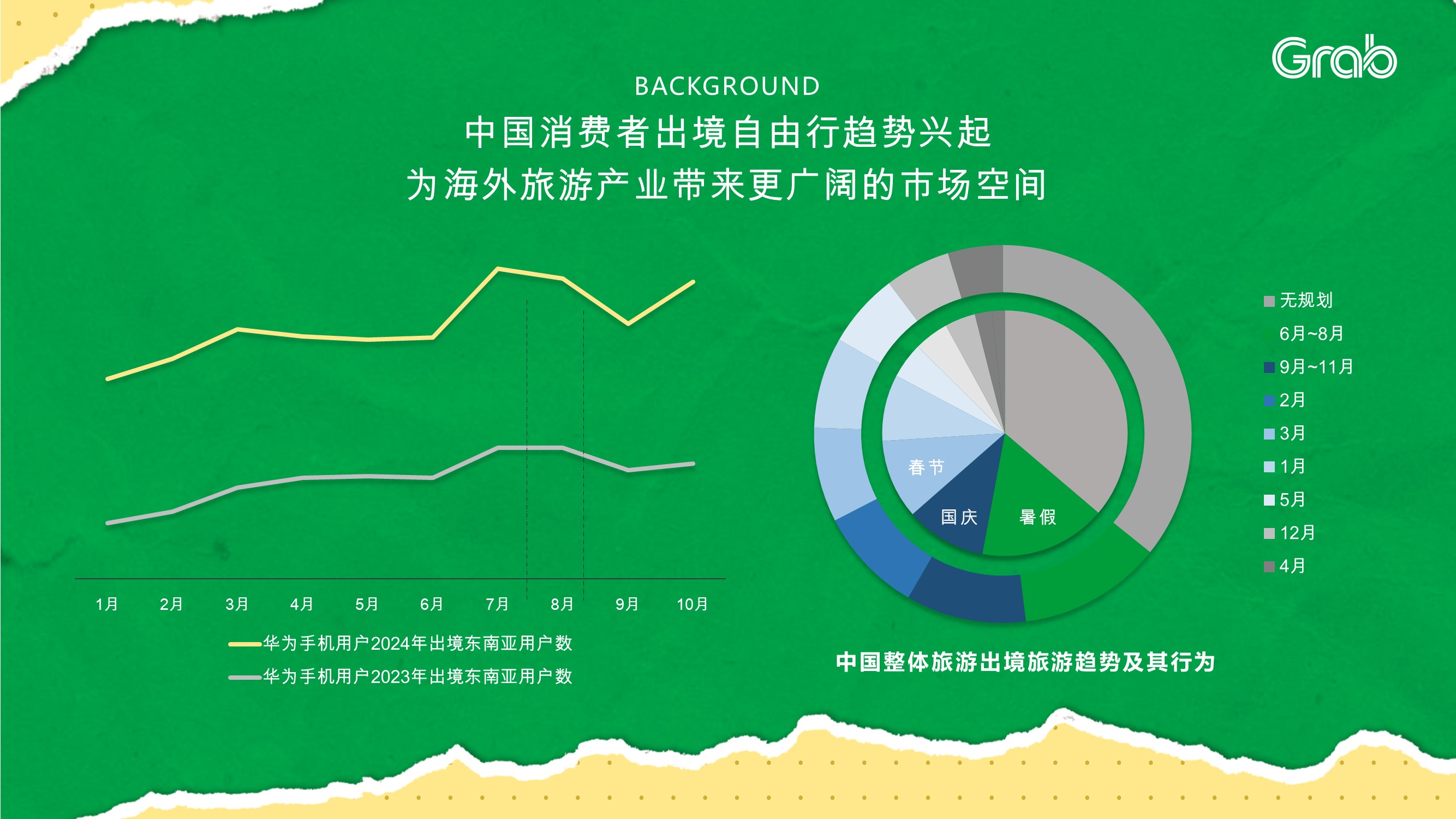 Grab

BACKGROUND

中国消费者出境自由行趋势兴起
为海外旅游产业带来更广阔的市场空间

1月 2月 3月 4月 5月 6月 7月 8月 9月 10月

华为手机用户2024年出境东南亚用户数
华为手机用户2023年出境东南亚用户数

春节
国庆
暑假

无规划
6月~8月
9月~11月
2月
3月
1月
5月
12月
4月

中国整体旅游出境旅游趋势及其行为